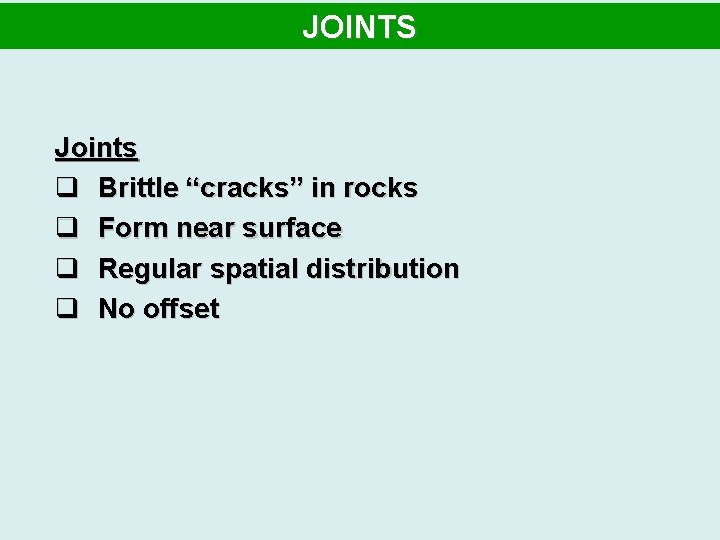 JOINTS

Joints
❑ Brittle “cracks” in rocks
❑ Form near surface
❑ Regular spatial distribution
❑ No offset